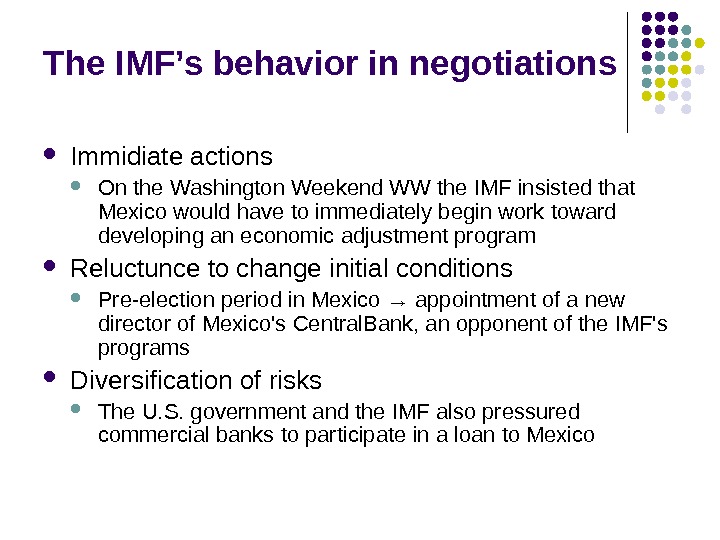 The IMF's behavior in negotiations

- Immidiate actions
  - On the Washington Weekend WW the IMF insisted that Mexico would have to immediately begin work toward developing an economic adjustment program
- Reluctunce to change initial conditions
  - Pre-election period in Mexico → appointment of a new director of Mexico's CentralBank, an opponent of the IMF's programs
- Diversification of risks
  - The U.S. government and the IMF also pressured commercial banks to participate in a loan to Mexico